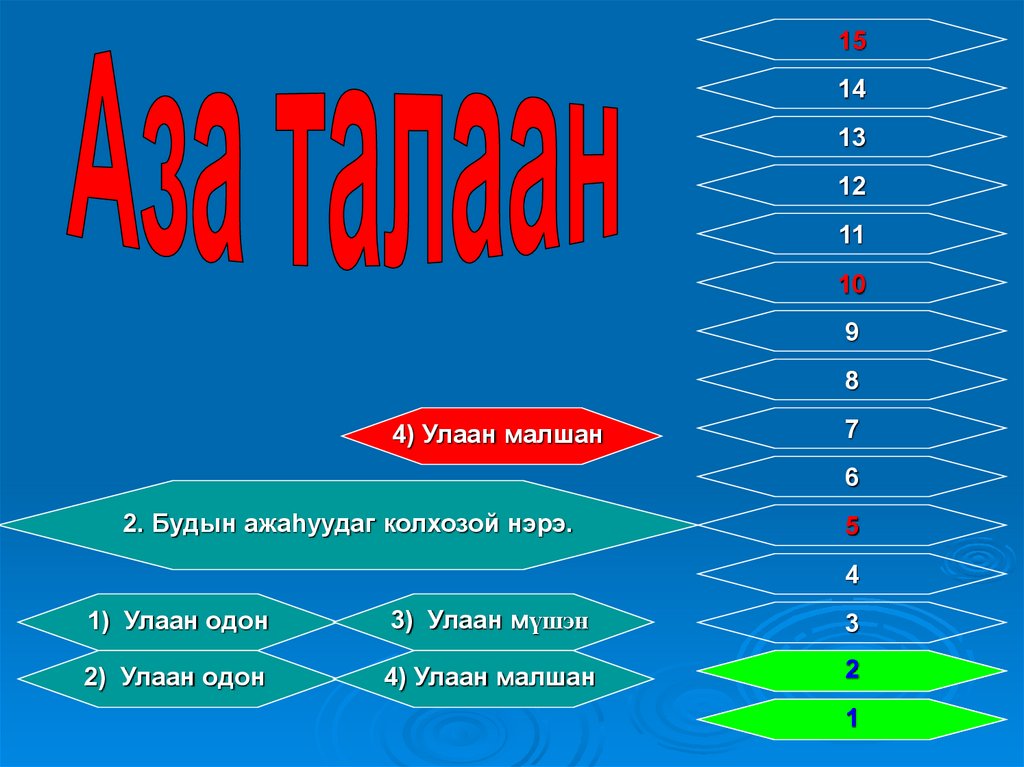 Аза талаан

4) Улаан малшан

2. Будын ажаһуудаг колхозой нэрэ.

1) Улаан одон

3) Улаан мүшэн

2) Улаан одон

4) Улаан малшан

15
14
13
12
11
10
9
8
7
6
5
4
3
2
1